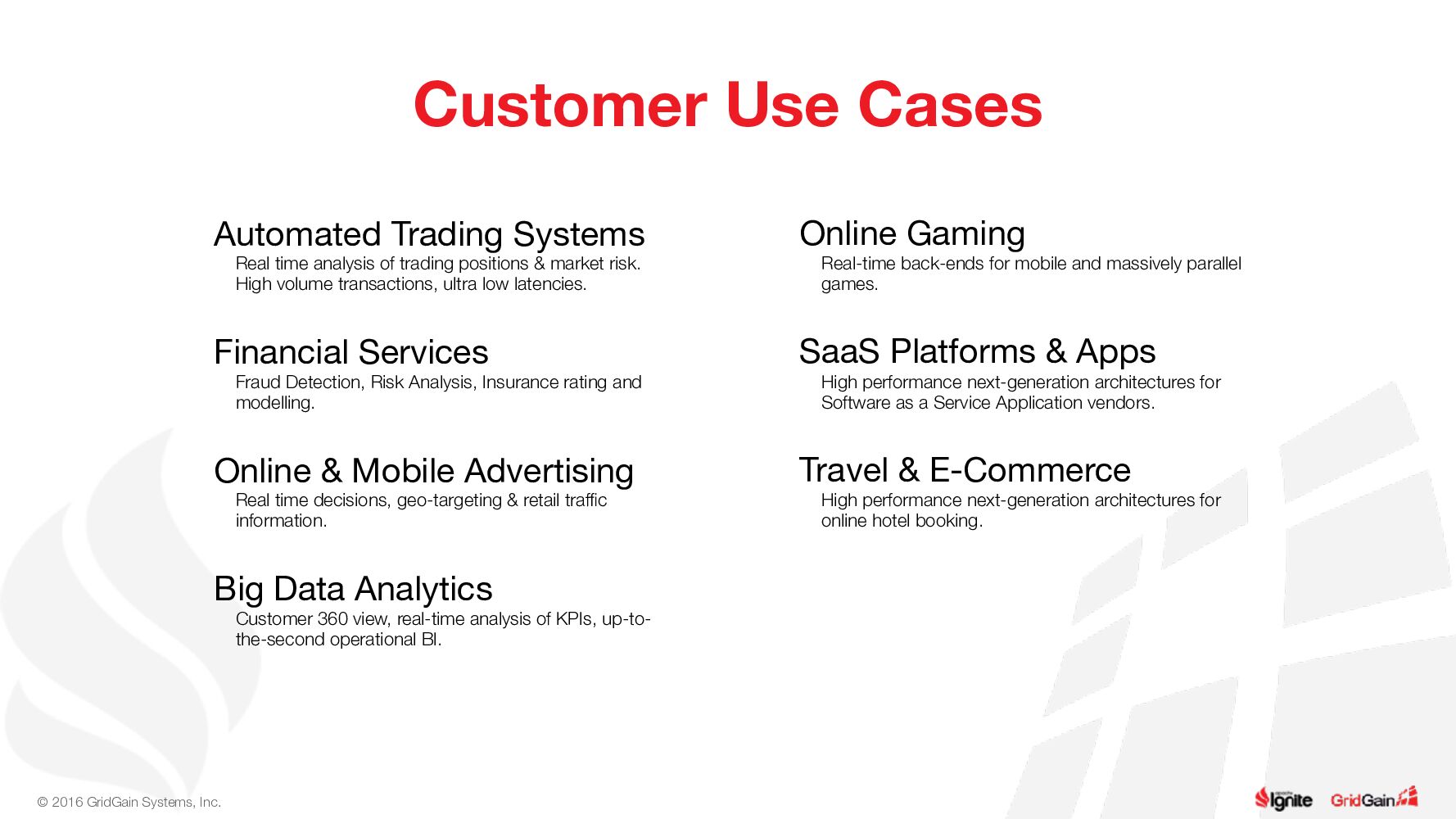 Customer Use Cases

Automated Trading Systems
Real time analysis of trading positions & market risk. High volume transactions, ultra low latencies.

Financial Services
Fraud Detection, Risk Analysis, Insurance rating and modelling.

Online & Mobile Advertising
Real time decisions, geo-targeting & retail traffic information.

Big Data Analytics
Customer 360 view, real-time analysis of KPIs, up-to-the-second operational BI.

Online Gaming
Real-time back-ends for mobile and massively parallel games.

SaaS Platforms & Apps
High performance next-generation architectures for Software as a Service Application vendors.

Travel & E-Commerce
High performance next-generation architectures for online hotel booking.

© 2016 GridGain Systems, Inc.

Ignite GridGain